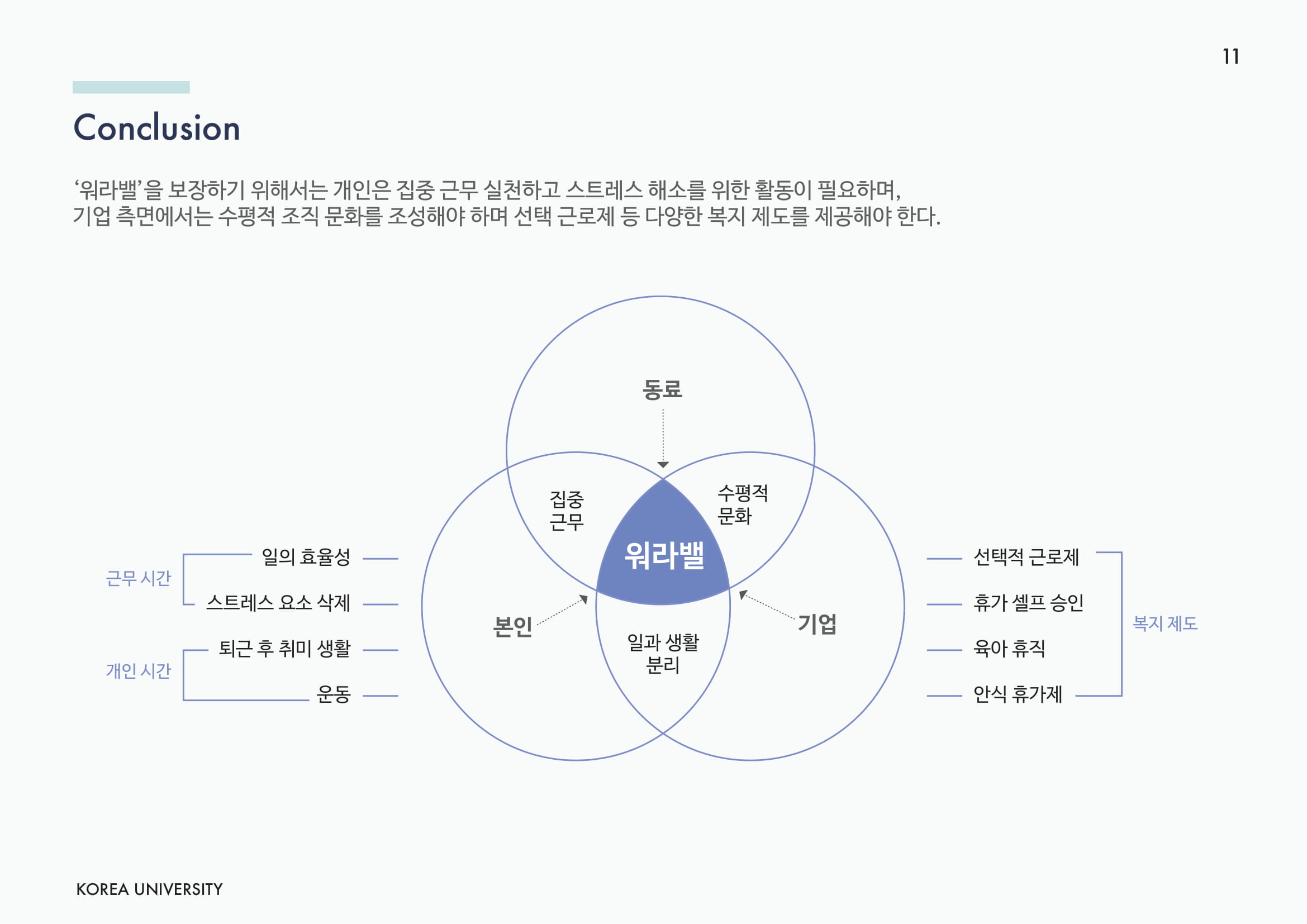 11

Conclusion

‘워라밸’을 보장하기 위해서는 개인은 집중 근무 실천하고 스트레스 해소를 위한 활동이 필요하며,
기업 측면에서는 수평적 조직 문화를 조성해야 하며 선택 근로제 등 다양한 복지 제도를 제공해야 한다.

동료

집중
근무

수평적
문화

워라밸

본인

기업

일과 생활
분리

근무 시간

일의 효율성

스트레스 요소 삭제

개인 시간

퇴근 후 취미 생활

운동

선택적 근로제

휴가 셀프 승인

육아 휴직

안식 휴가제

복지 제도

KOREA UNIVERSITY